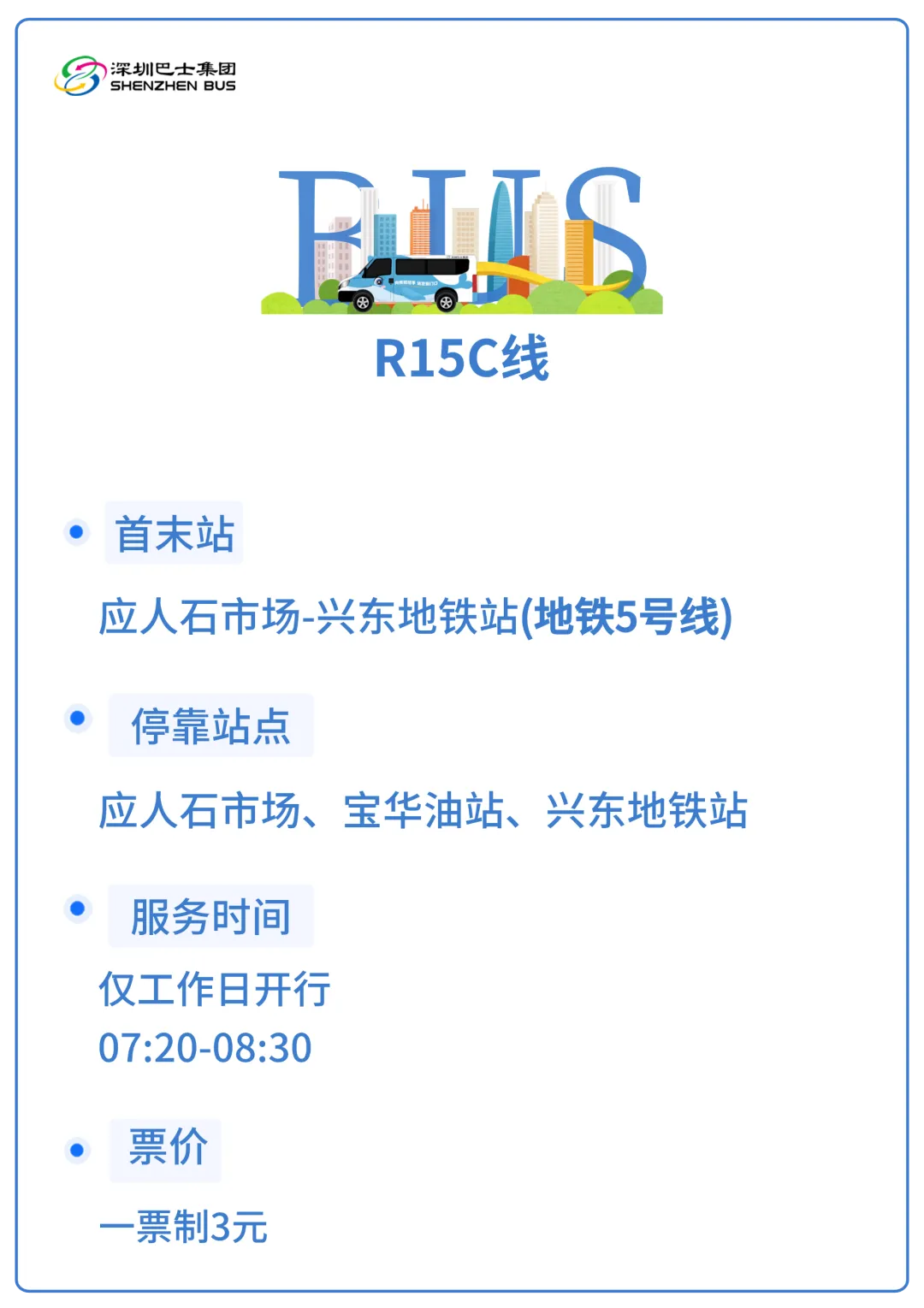 深圳巴士集团
SHENZHEN BUS

BUS

R15C线

首末站

应人石市场-兴东地铁站(地铁5号线)

停靠站点

应人石市场、宝华油站、兴东地铁站

服务时间

仅工作日开行
07:20-08:30

票价

一票制3元